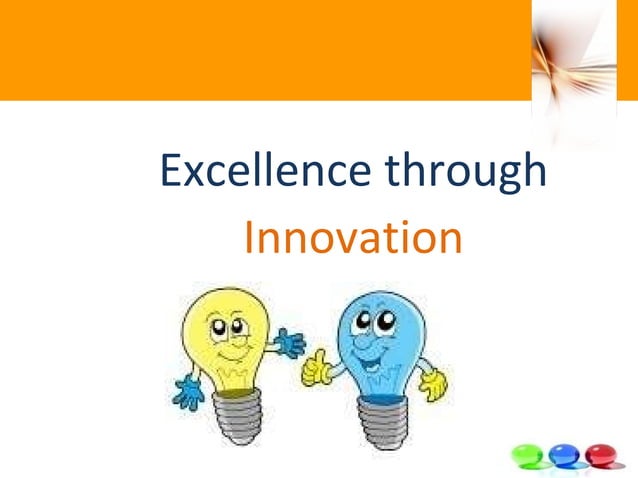 Excellence through
Innovation